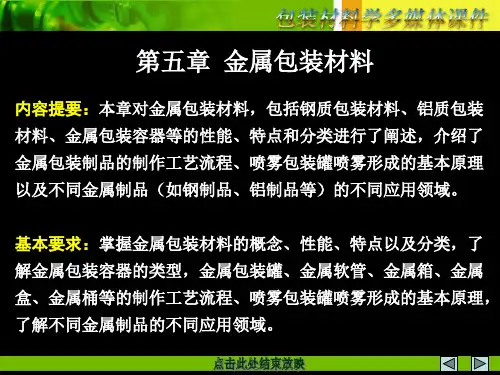 包装材料学多媒体课件

第五章 金属包装材料

内容提要：本章对金属包装材料，包括钢质包装材料、铝质包装材料、金属包装容器等的性能、特点和分类进行了阐述，介绍了金属包装制品的制作工艺流程、喷雾包装罐喷雾形成的基本原理以及不同金属制品（如钢制品、铝制品等）的不同应用领域。

基本要求：掌握金属包装材料的概念、性能、特点以及分类，了解金属包装容器的类型，金属包装罐、金属软管、金属箱、金属盒、金属桶等的制作工艺流程、喷雾包装罐喷雾形成的基本原理，了解不同金属制品的不同应用领域。

点击此处结束放映